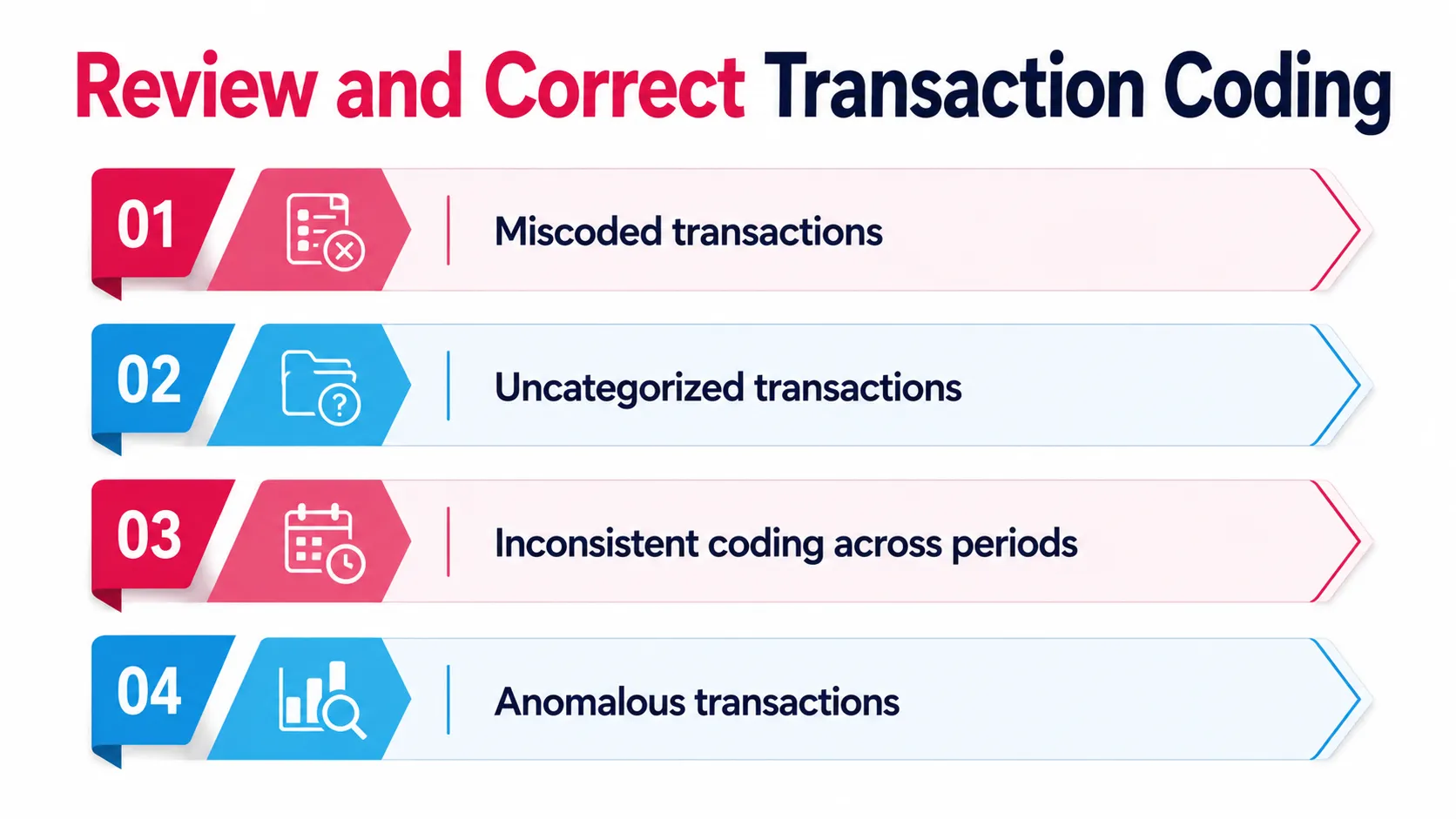 Review and Correct Transaction Coding

01 Miscoded transactions

02 Uncategorized transactions

03 Inconsistent coding across periods

04 Anomalous transactions